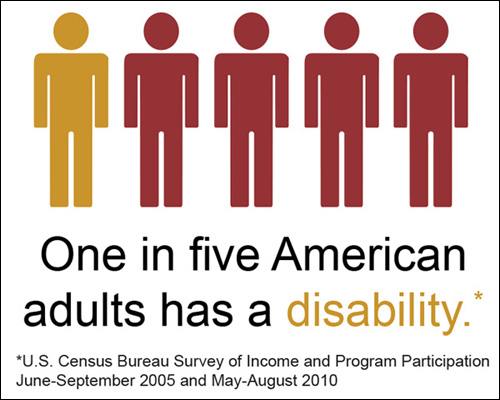 One in five American adults has a disability.*

*U.S. Census Bureau Survey of Income and Program Participation June-September 2005 and May-August 2010